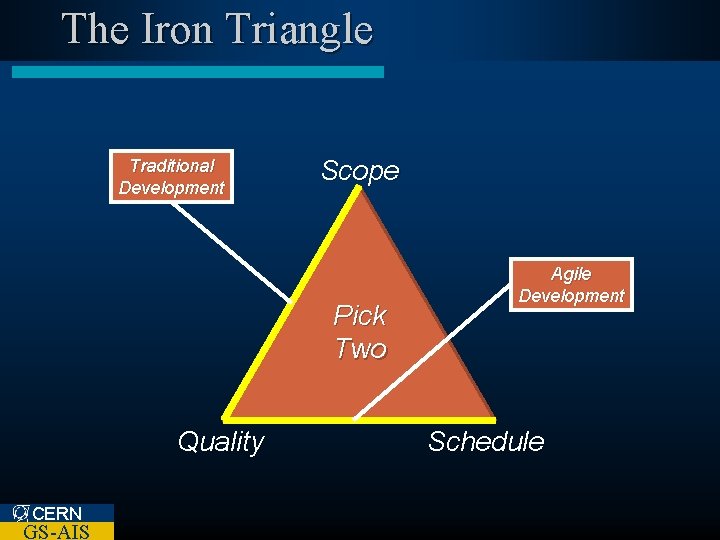 The Iron Triangle

Traditional Development

Scope

Agile Development

Pick Two

Quality

Schedule

CERN
GS-AIS